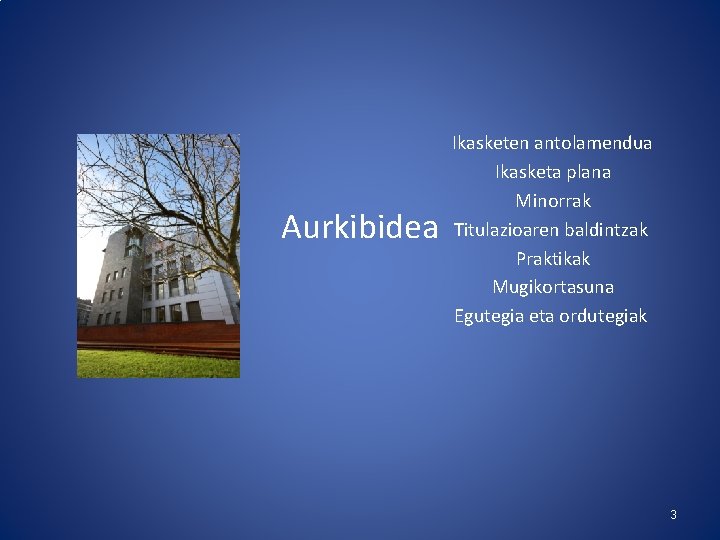 Aurkibidea

Ikasketen antolamendua
Ikasketa plana
Minorrak
Titulazioaren baldintzak
Praktikak
Mugikortasuna
Egutegia eta ordutegiak

3